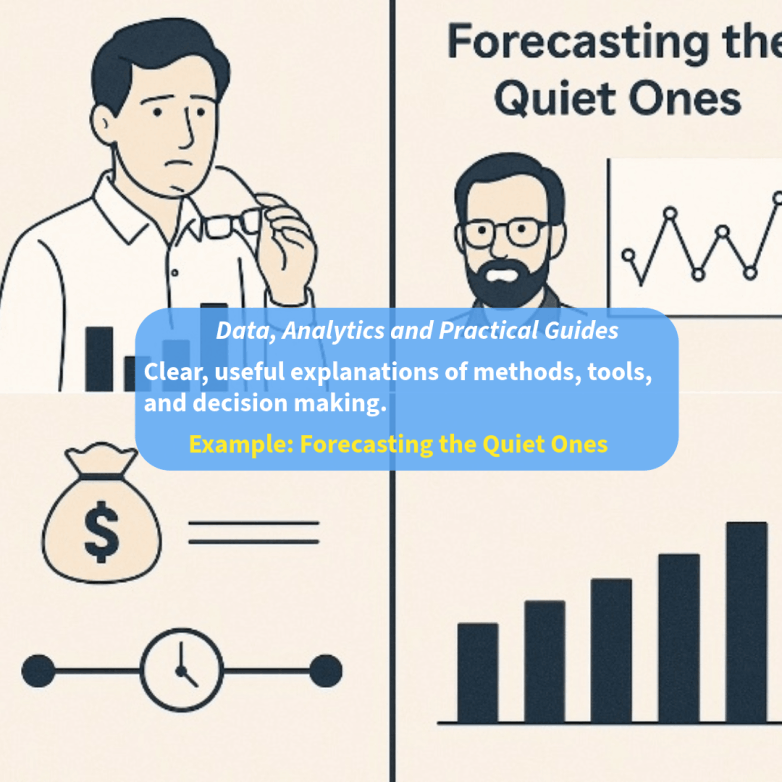 Forecasting the
Quiet Ones

Data, Analytics and Practical Guides

Clear, useful explanations of methods, tools, and decision making.

Example: Forecasting the Quiet Ones

$